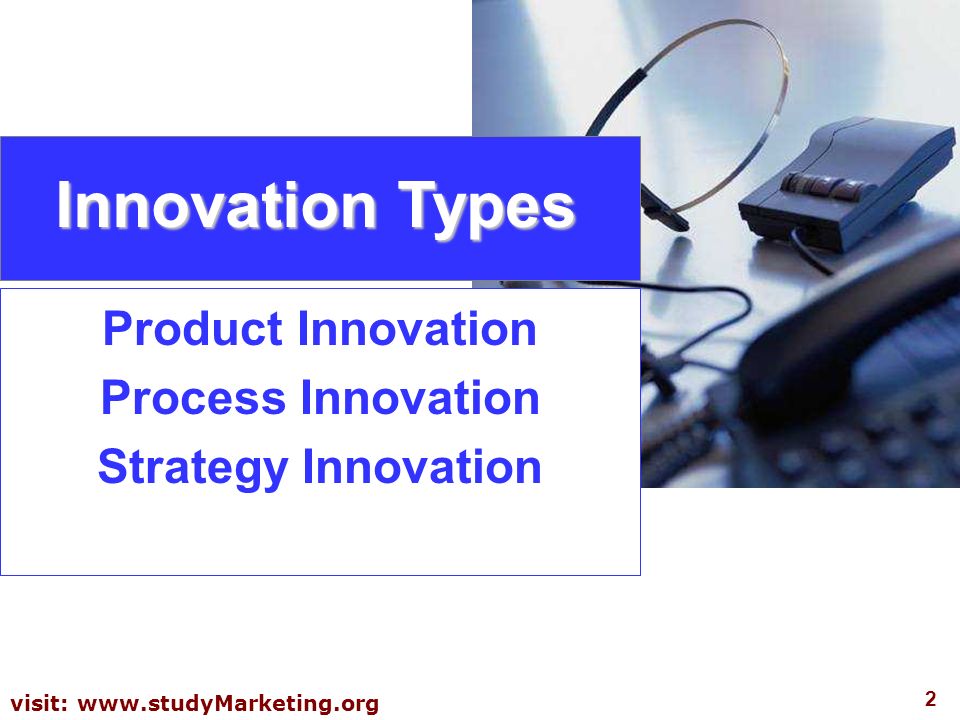 Innovation Types

Product Innovation
Process Innovation
Strategy Innovation

visit: www.studyMarketing.org

2